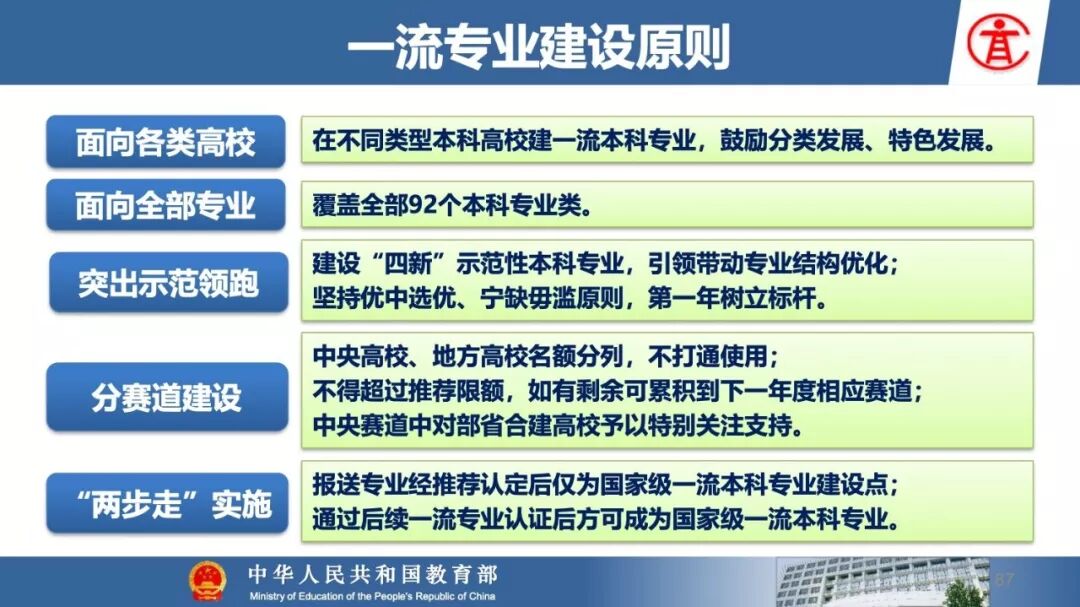 一流专业建设原则

面向各类高校

在不同类型本科高校建一流本科专业，鼓励分类发展、特色发展。

面向全部专业

覆盖全部92个本科专业类。

突出示范领跑

建设“四新”示范性本科专业，引领带动专业结构优化；
坚持优中选优、宁缺毋滥原则，第一年树立标杆。

分赛道建设

中央高校、地方高校名额分列，不打通使用；
不得超过推荐限额，如有剩余可累积到下一年度相应赛道；
中央赛道中对部省合建高校予以特别关注支持。

“两步走”实施

报送专业经推荐认定后仅为国家级一流本科专业建设点；
通过后续一流专业认证后方可成为国家级一流本科专业。

中华人民共和国教育部
Ministry of Education of the People's Republic of China

87